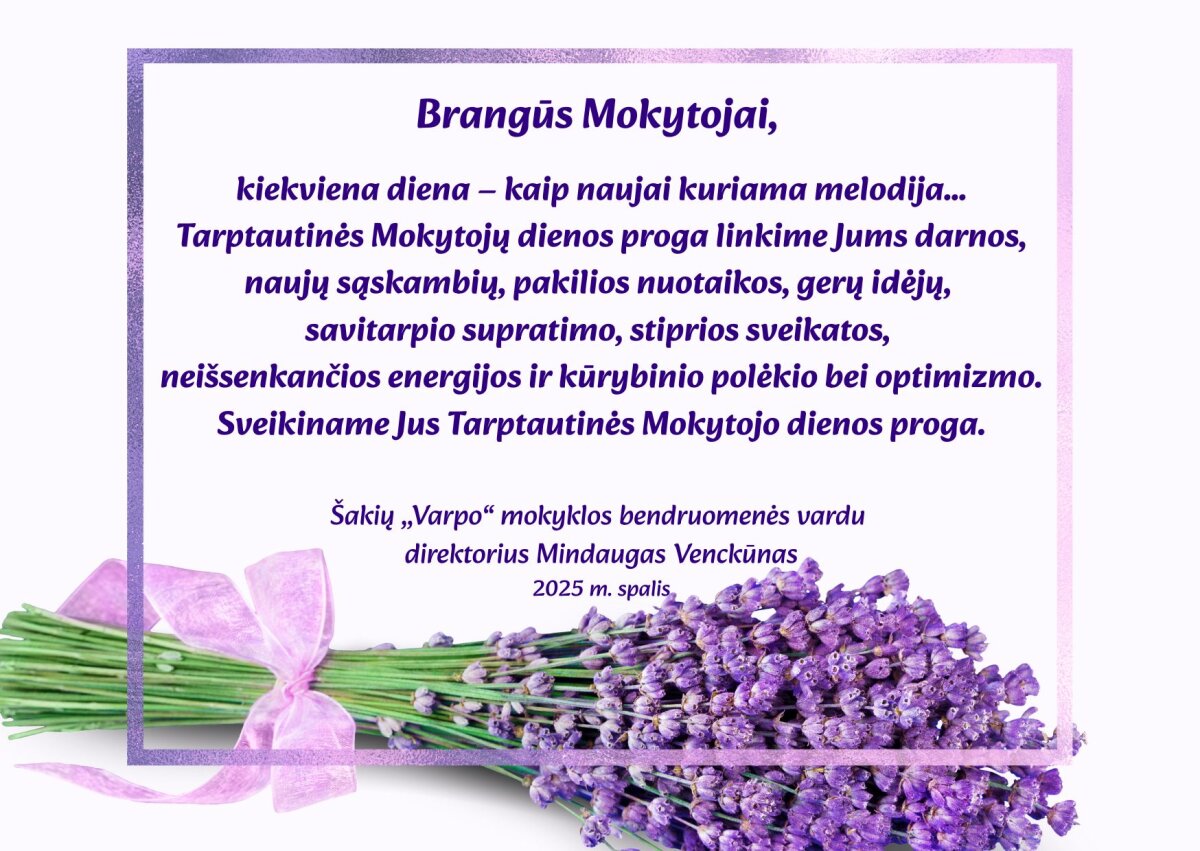 Brangūs Mokytojai,

kiekviena diena – kaip naujai kuriama melodija... Tarptautinės Mokytojų dienos proga linkime Jums darnos, naujų sąskambių, pakilios nuotaikos, gerų idėjų, savitarpio supratimo, stiprios sveikatos, neišsenkančios energijos ir kūrybinio polėkio bei optimizmo. Sveikiname Jus Tarptautinės Mokytojo dienos proga.

Šakių „Varpo“ mokyklos bendruomenės vardu
direktorius Mindaugas Venckūnas
2025 m. spalis